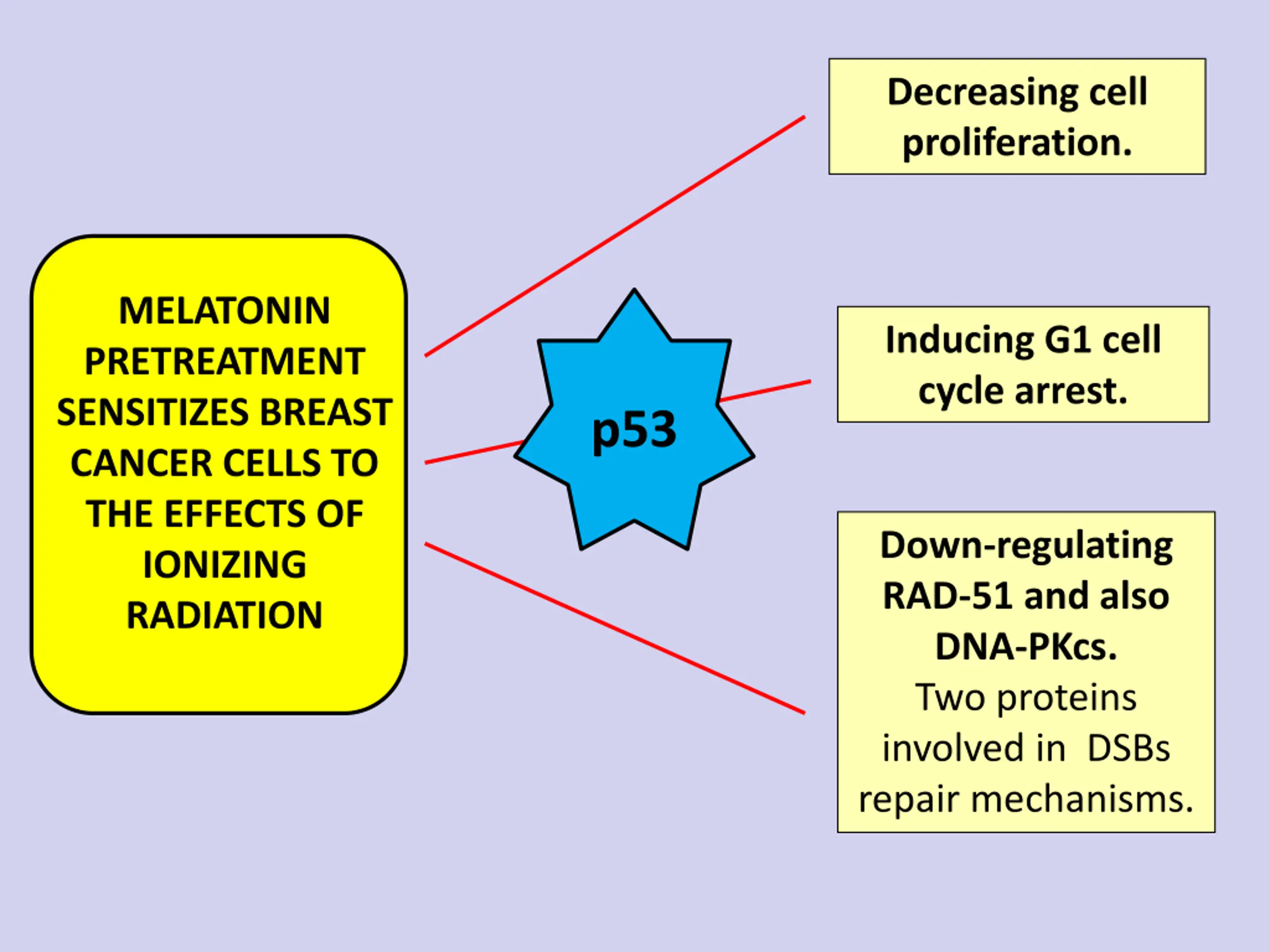 MELATONIN PRETREATMENT SENSITIZES BREAST CANCER CELLS TO THE EFFECTS OF IONIZING RADIATION

p53

Decreasing cell proliferation.

Inducing G1 cell cycle arrest.

Down-regulating RAD-51 and also DNA-PKcs.
Two proteins involved in DSBs repair mechanisms.